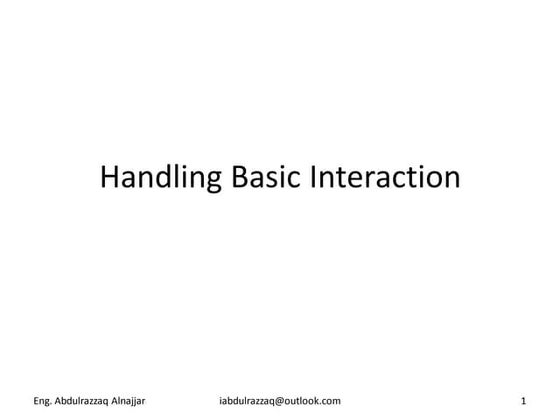 Handling Basic Interaction

Eng. Abdulrazzaq Alnajjar iabdulrazzaq@outlook.com 1